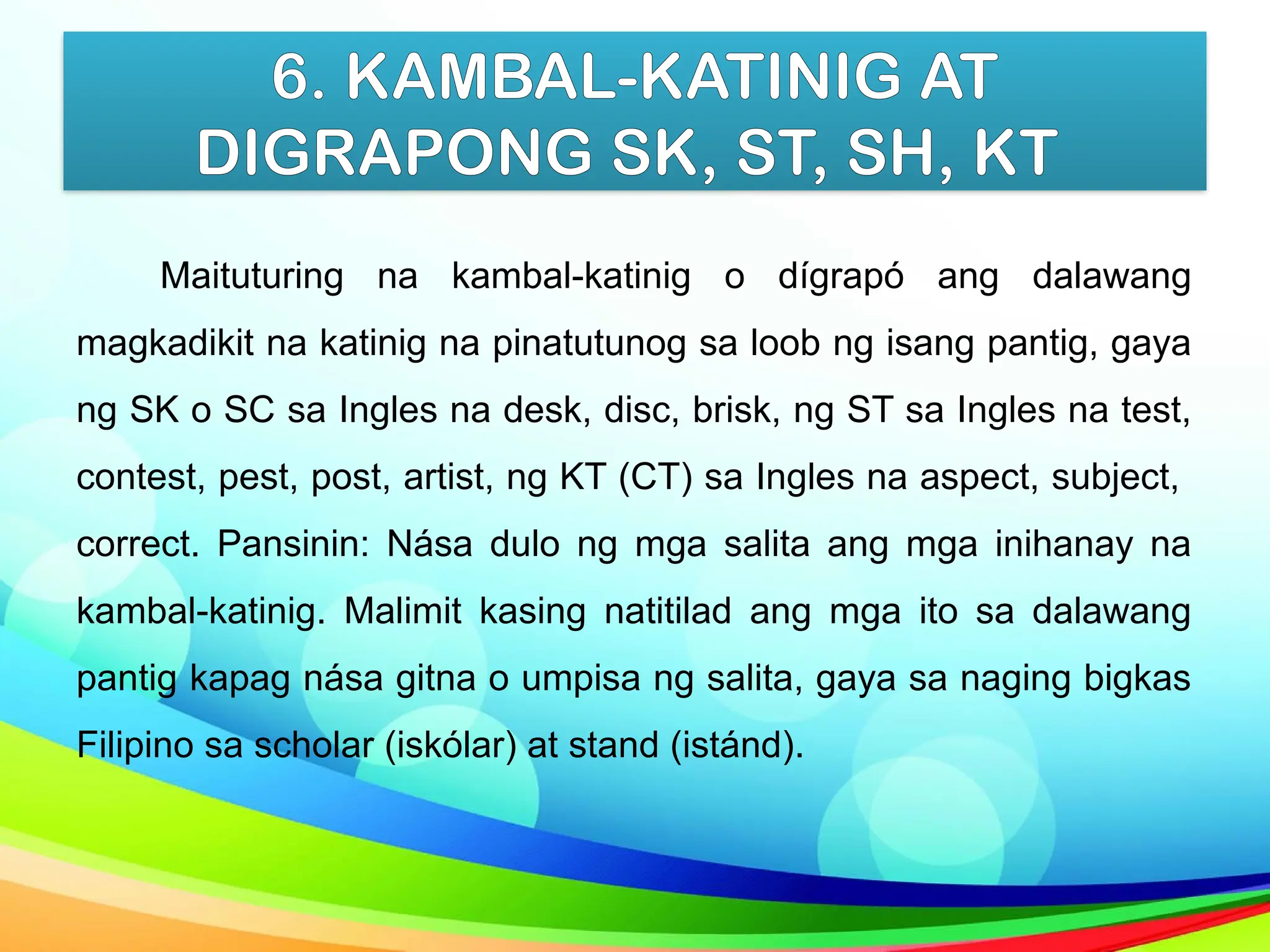 6. KAMBAL-KATINIG AT DIGRAPONG SK, ST, SH, KT

Maituturing na kambal-katinig o dígrapó ang dalawang magkadikit na katinig na pinatutunog sa loob ng isang pantig, gaya ng SK o SC sa Ingles na desk, disc, brisk, ng ST sa Ingles na test, contest, pest, post, artist, ng KT (CT) sa Ingles na aspect, subject, correct. Pansinin: Nása dulo ng mga salita ang mga inihanay na kambal-katinig. Malimit kasing natitilad ang mga ito sa dalawang pantig kapag nása gitna o umpisa ng salita, gaya sa naging bigkas Filipino sa scholar (iskólar) at stand (istánd).